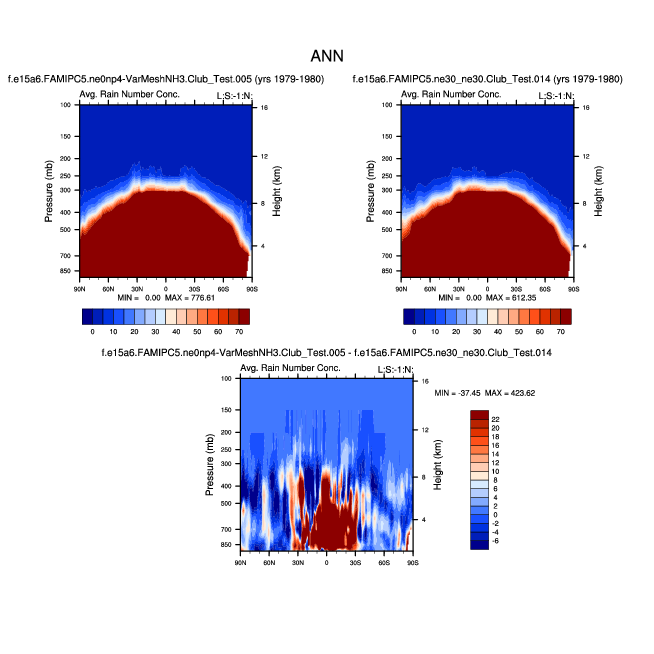 ANN

f.e15a6.FAMIPC5.ne0np4-VarMeshNH3.Club_Test.005 (yrs 1979-1980)

Avg. Rain Number Conc.

L:S:-1:N:

Pressure (mb)

100 150 200 250 300 400 500 700 850

Height (km)

16 12 8 4

90N 60N 30N 0 30S 60S 90S

MIN = 0.00 MAX = 776.61

0 10 20 30 40 50 60 70

f.e15a6.FAMIPC5.ne30_ne30.Club_Test.014 (yrs 1979-1980)

Avg. Rain Number Conc.

L:S:-1:N:

Pressure (mb)

100 150 200 250 300 400 500 700 850

Height (km)

16 12 8 4

90N 60N 30N 0 30S 60S 90S

MIN = 0.00 MAX = 612.35

0 10 20 30 40 50 60 70

f.e15a6.FAMIPC5.ne0np4-VarMeshNH3.Club_Test.005 - f.e15a6.FAMIPC5.ne30_ne30.Club_Test.014

Avg. Rain Number Conc.

L:S:-1:N:

Pressure (mb)

100 150 200 250 300 400 500 700 850

Height (km)

16 12 8 4

90N 60N 30N 0 30S 60S 90S

MIN = -37.45 MAX = 423.62

22 20 18 16 14 12 10 8 6 4 2 0 -2 -4 -6